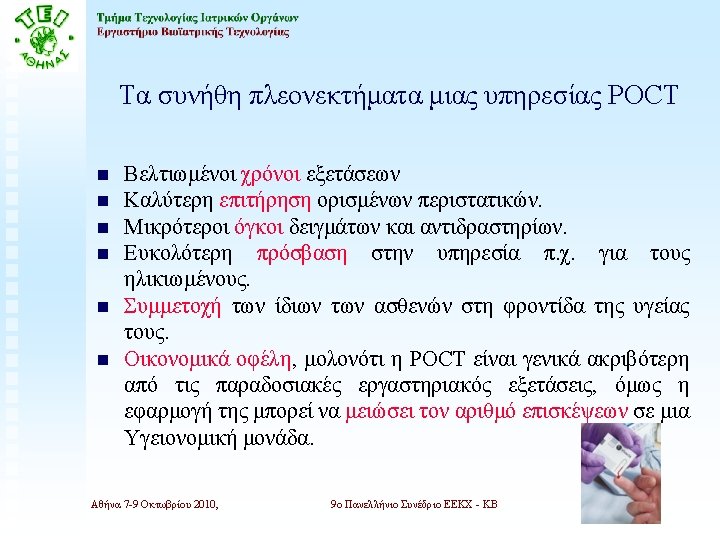 ΤΕΙ ΑΘΗΝΑΣ

Τμήμα Τεχνολογίας Ιατρικών Οργάνων
Εργαστήριο Βιοϊατρικής Τεχνολογίας

Τα συνήθη πλεονεκτήματα μιας υπηρεσίας POCT

- Βελτιωμένοι χρόνοι εξετάσεων
- Καλύτερη επιτήρηση ορισμένων περιστατικών.
- Μικρότεροι όγκοι δειγμάτων και αντιδραστηρίων.
- Ευκολότερη πρόσβαση στην υπηρεσία π.χ. για τους ηλικιωμένους.
- Συμμετοχή των ίδιων των ασθενών στη φροντίδα της υγείας τους.
- Οικονομικά οφέλη, μολονότι η POCT είναι γενικά ακριβότερη από τις παραδοσιακές εργαστηριακός εξετάσεις, όμως η εφαρμογή της μπορεί να μειώσει τον αριθμό επισκέψεων σε μια Υγειονομική μονάδα.

Αθήνα 7-9 Οκτωβρίου 2010,

9ο Πανελλήνιο Συνέδριο ΕΕΚΧ - ΚΒ